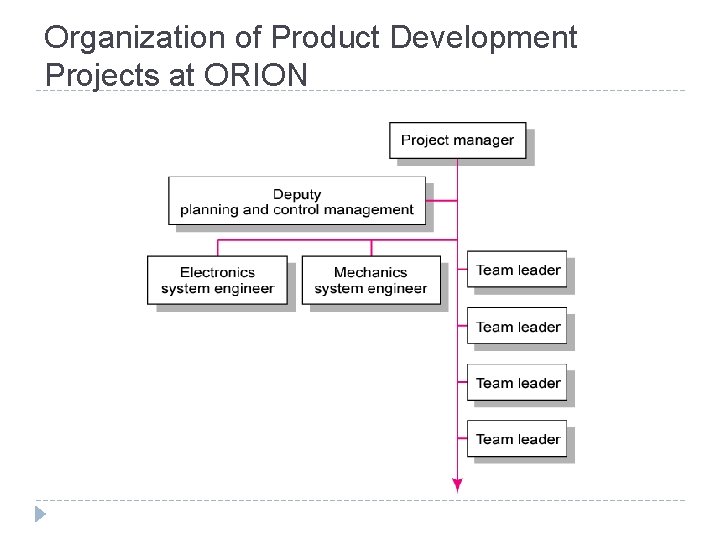 Organization of Product Development Projects at ORION

Project manager

Deputy
planning and control management

Electronics
system engineer

Mechanics
system engineer

Team leader

Team leader

Team leader

Team leader